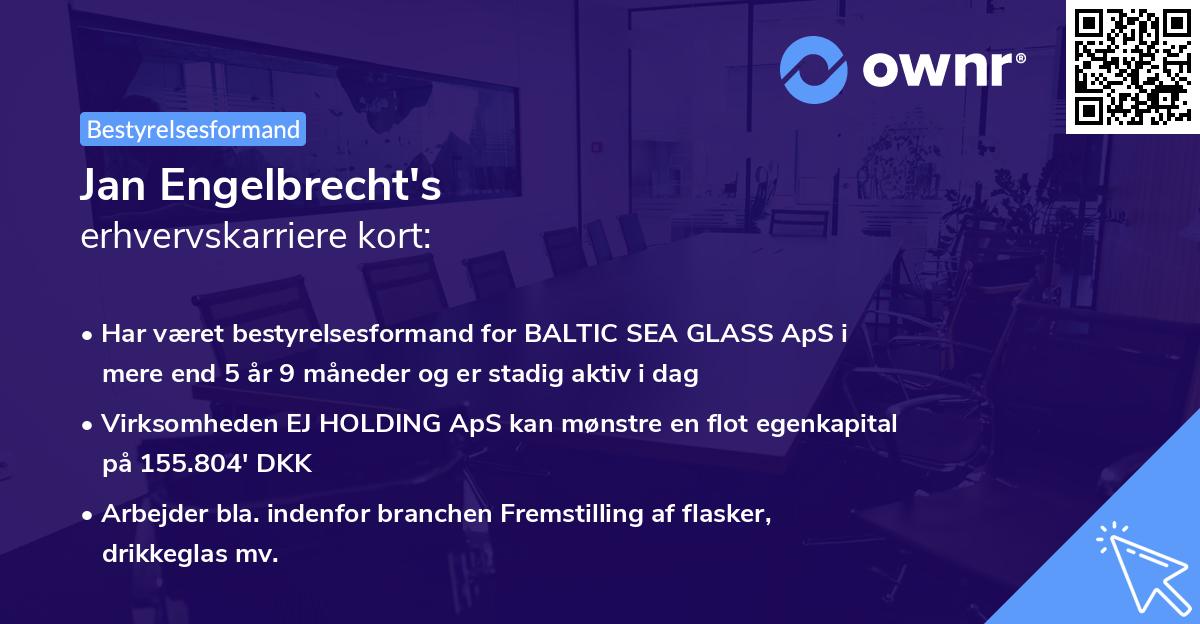 ownr®

Bestyrelsesformand

Jan Engelbrecht's
erhvervskarriere kort:

• Har været bestyrelsesformand for BALTIC SEA GLASS ApS i mere end 5 år 9 måneder og er stadig aktiv i dag

• Virksomheden EJ HOLDING ApS kan mønstre en flot egenkapital på 155.804' DKK

• Arbejder bla. indenfor branchen Fremstilling af flasker, drikkeglas mv.